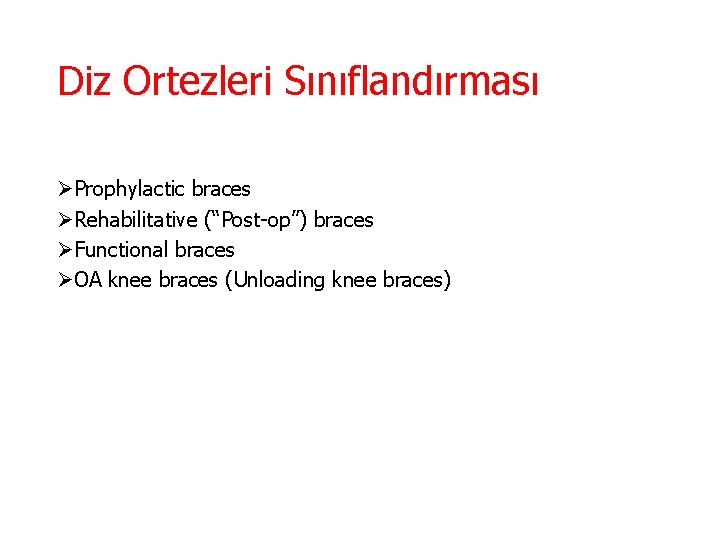 Diz Ortezleri Sınıflandırması

➢Prophylactic braces
➢Rehabilitative (“Post-op”) braces
➢Functional braces
➢OA knee braces (Unloading knee braces)